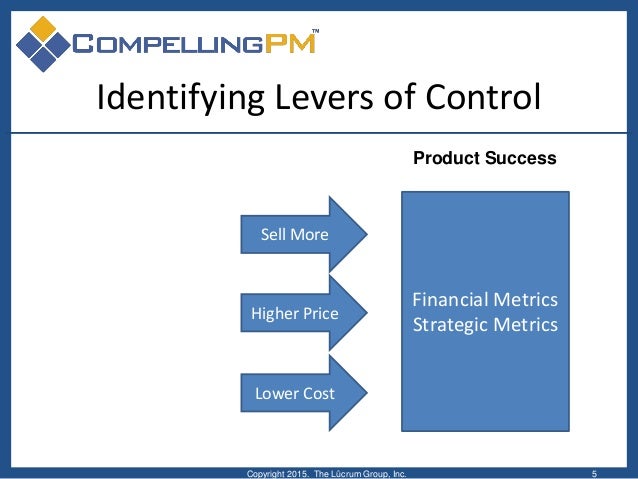 COMPELLINGPM™

Identifying Levers of Control

Product Success

Sell More

Higher Price

Lower Cost

Financial Metrics
Strategic Metrics

Copyright 2015. The Lûcrum Group, Inc. 5